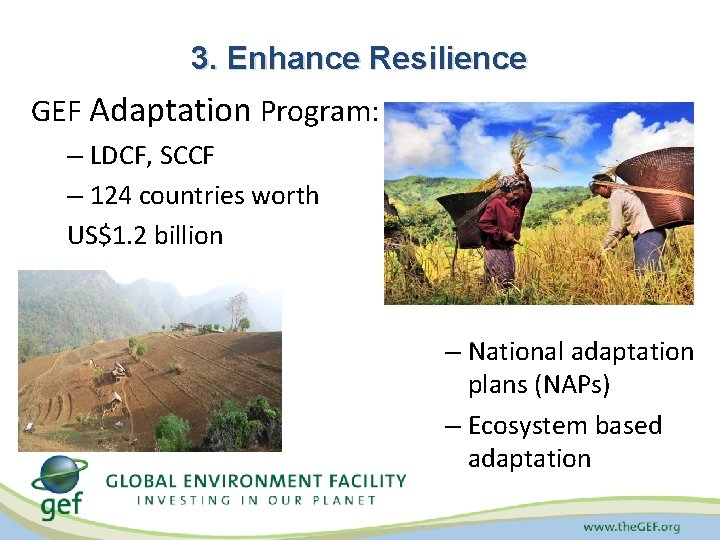 3. Enhance Resilience

GEF Adaptation Program:

– LDCF, SCCF

– 124 countries worth US$1.2 billion

– National adaptation plans (NAPs)

– Ecosystem based adaptation

gef

GLOBAL ENVIRONMENT FACILITY
INVESTING IN OUR PLANET

www.theGEF.org